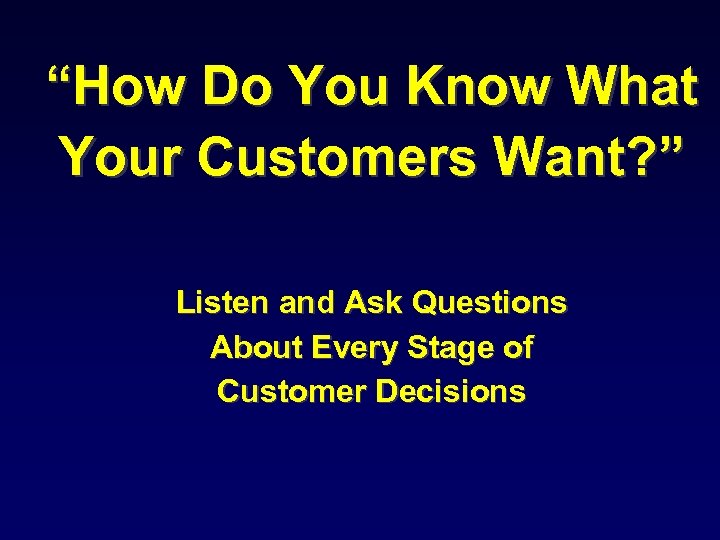 “How Do You Know What Your Customers Want?”

Listen and Ask Questions About Every Stage of Customer Decisions